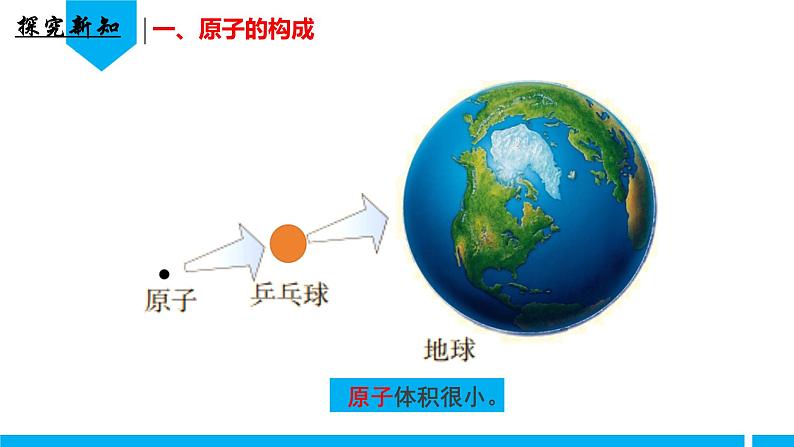 探究新知

一、原子的构成

原子

乒乓球

地球

原子体积很小。